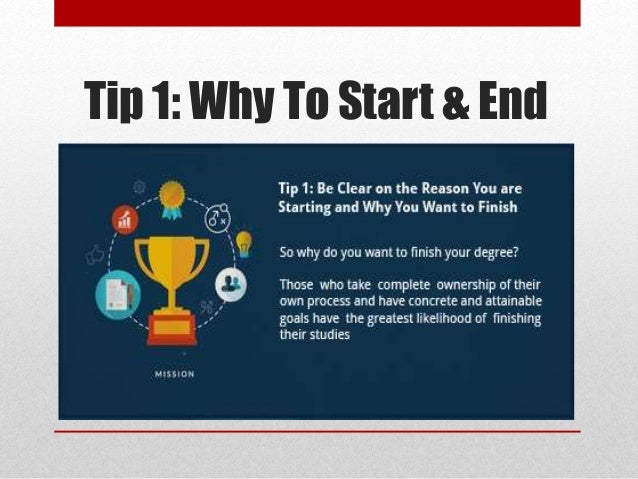 Tip 1: Why To Start & End

MISSION

Tip 1: Be Clear on the Reason You are Starting and Why You Want to Finish

So why do you want to finish your degree?

Those who take complete ownership of their own process and have concrete and attainable goals have the greatest likelihood of finishing their studies